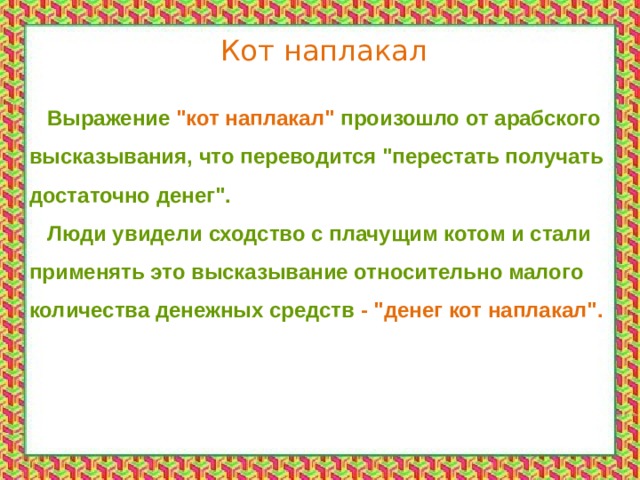 Кот наплакал

Выражение "кот наплакал" произошло от арабского высказывания, что переводится "перестать получать достаточно денег".

Люди увидели сходство с плачущим котом и стали применять это высказывание относительно малого количества денежных средств - "денег кот наплакал".